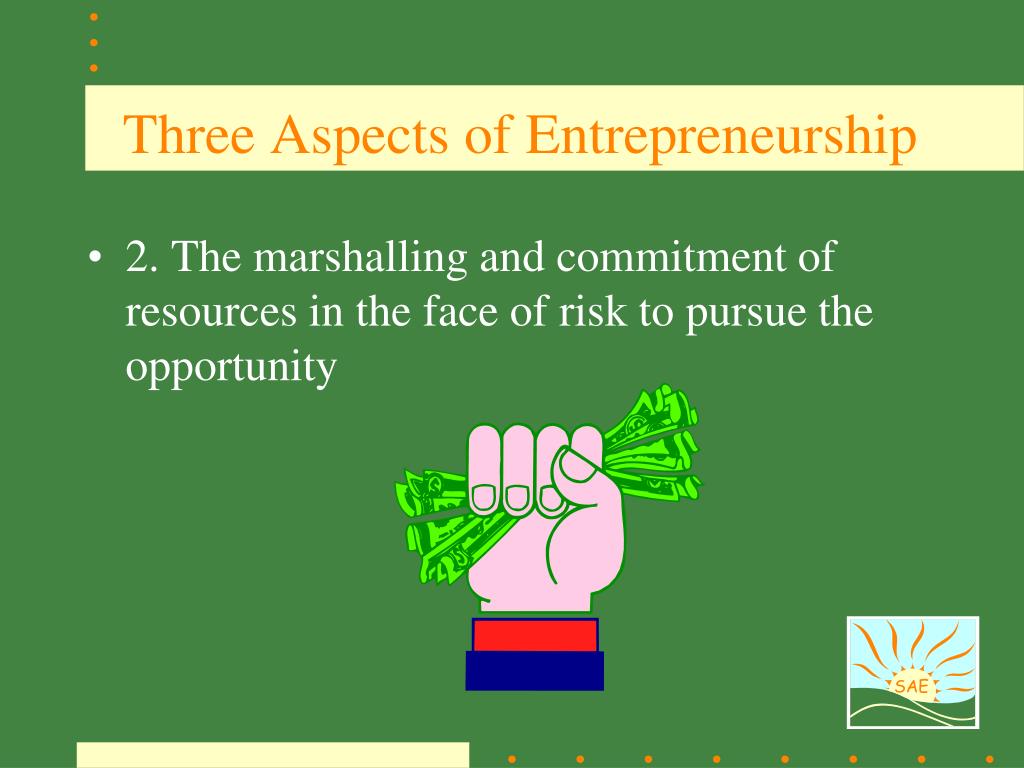 Three Aspects of Entrepreneurship

• 2. The marshalling and commitment of resources in the face of risk to pursue the opportunity

SAE